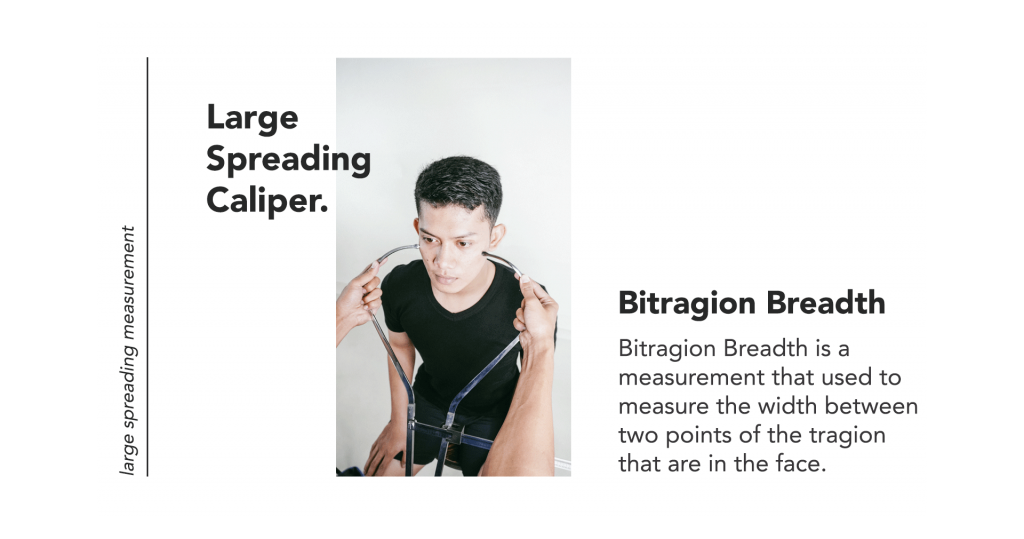 large spreading measurement

Large Spreading Caliper.

Bitragion Breadth

Bitragion Breadth is a measurement that used to measure the width between two points of the tragion that are in the face.